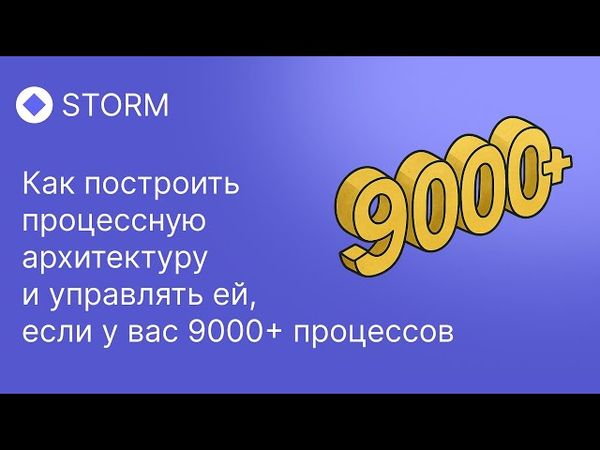 STORM

9000+

Как построить процессную архитектуру и управлять ей, если у вас 9000+ процессов